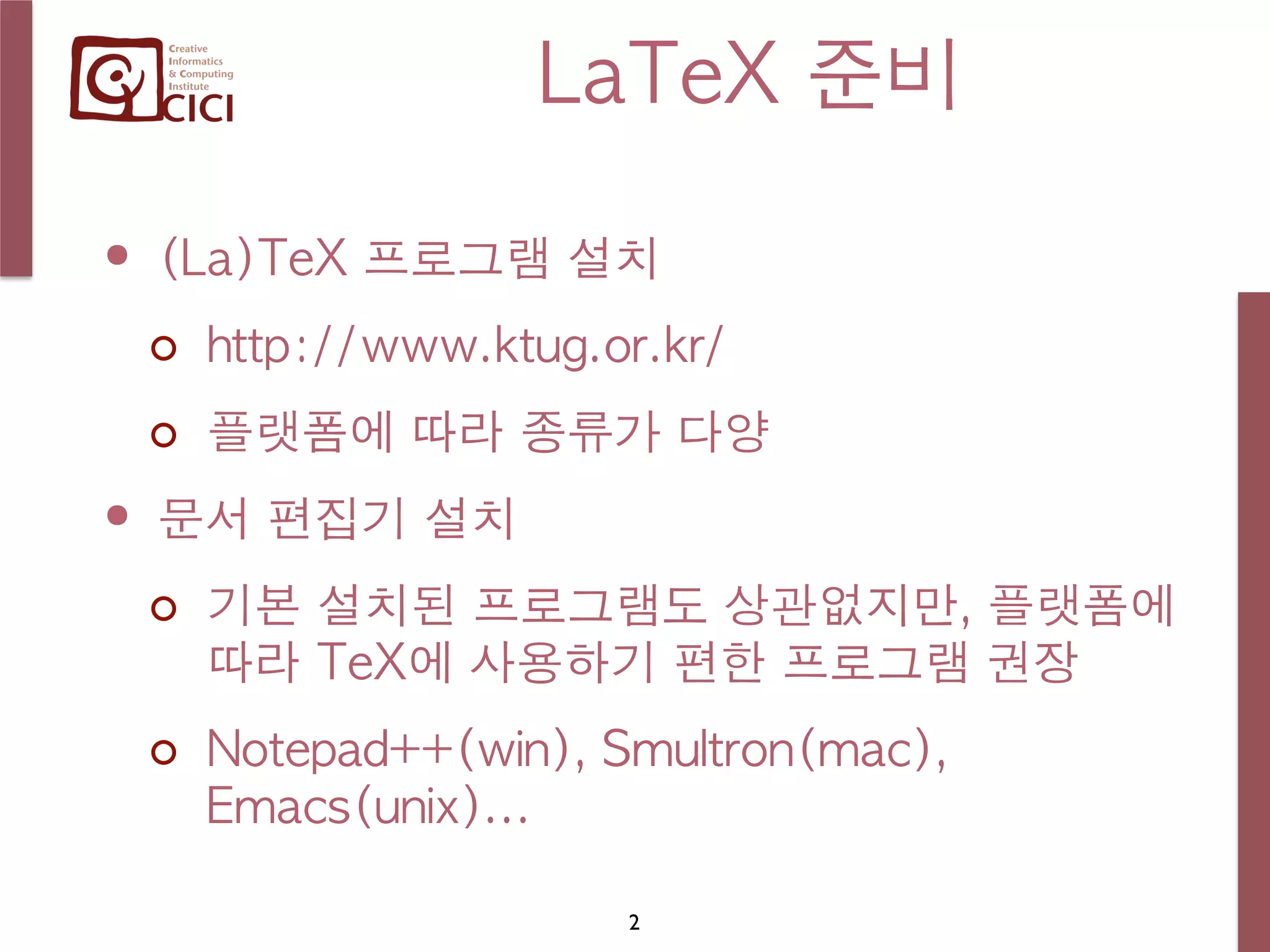 Creative Informatics & Computing Institute
CICI

LaTeX 준비

• (La)TeX 프로그램 설치
  ○ http://www.ktug.or.kr/
  ○ 플랫폼에 따라 종류가 다양
• 문서 편집기 설치
  ○ 기본 설치된 프로그램도 상관없지만, 플랫폼에 따라 TeX에 사용하기 편한 프로그램 권장
  ○ Notepad++(win), Smultron(mac), Emacs(unix)...

2